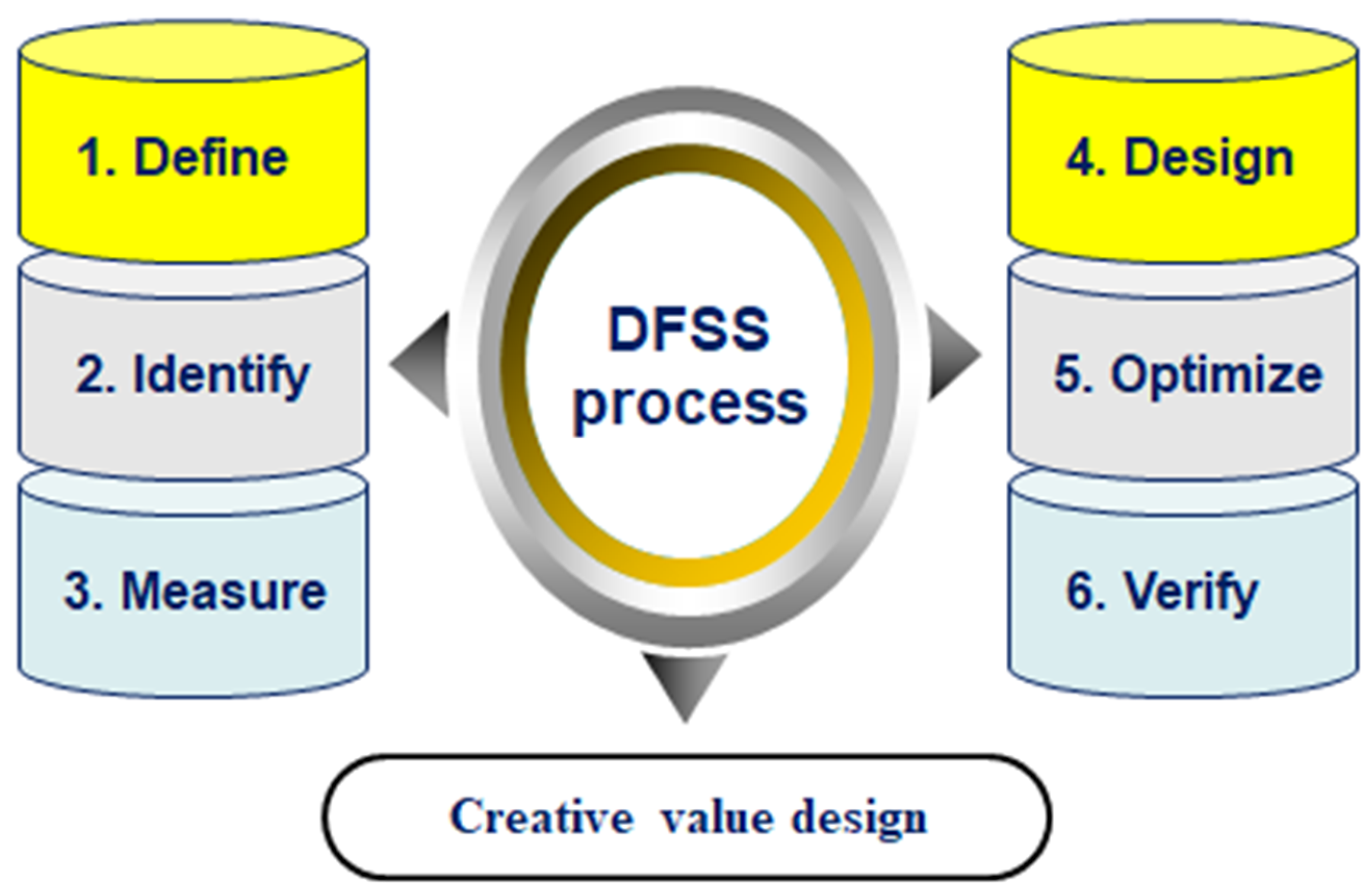 1. Define

2. Identify

3. Measure

DFSS process

4. Design

5. Optimize

6. Verify

Creative value design